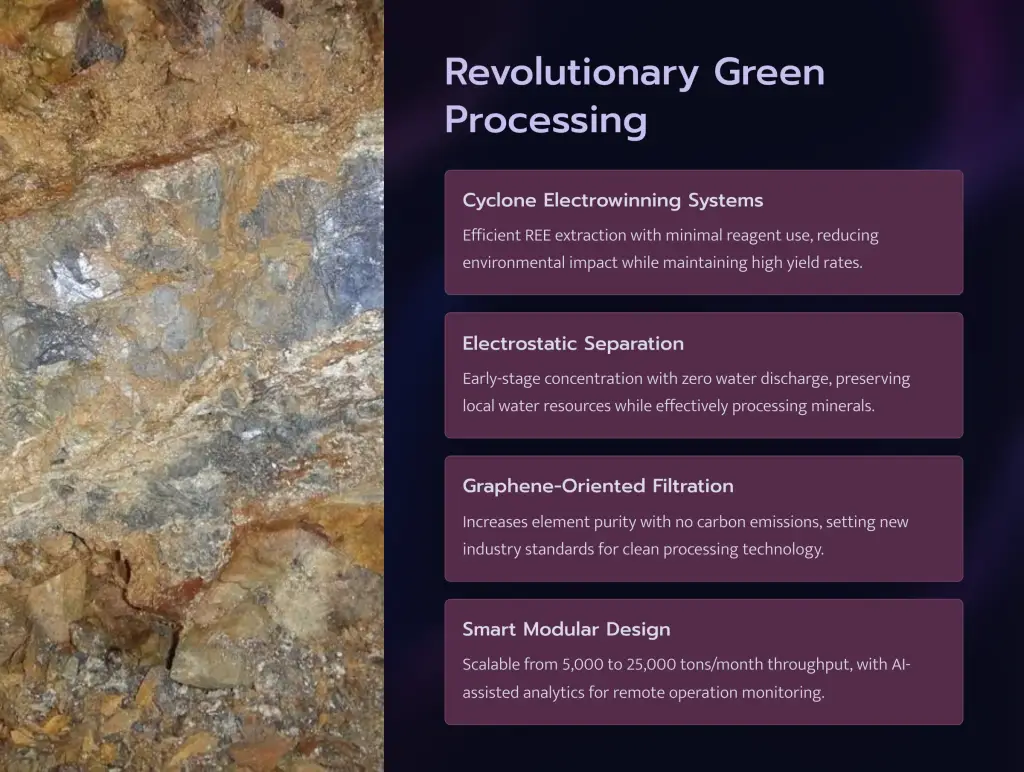 Revolutionary Green Processing

Cyclone Electrowinning Systems

Efficient REE extraction with minimal reagent use, reducing environmental impact while maintaining high yield rates.

Electrostatic Separation

Early-stage concentration with zero water discharge, preserving local water resources while effectively processing minerals.

Graphene-Oriented Filtration

Increases element purity with no carbon emissions, setting new industry standards for clean processing technology.

Smart Modular Design

Scalable from 5,000 to 25,000 tons/month throughput, with AI-assisted analytics for remote operation monitoring.